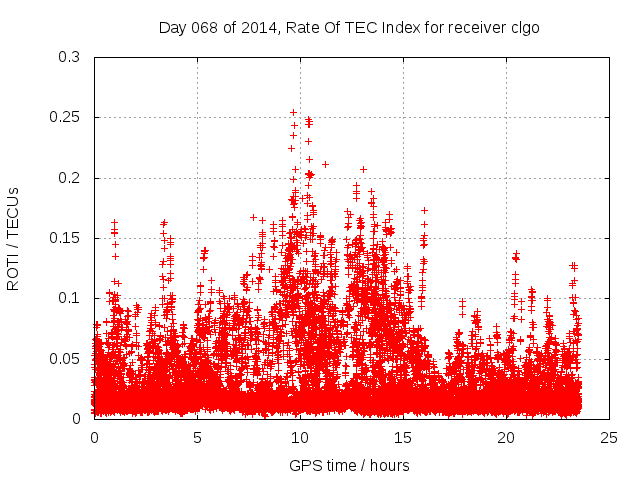 Day 068 of 2014, Rate Of TEC Index for receiver clgo

ROTI / TECUs

0.3
0.25
0.2
0.15
0.1
0.05
0

0 5 10 15 20 25

GPS time / hours